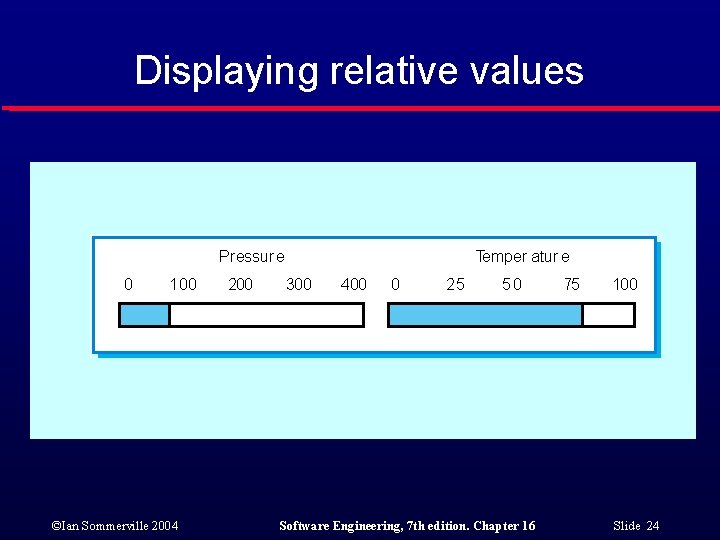 Displaying relative values

Pressure

0 100 200 300 400

Temperature

0 25 50 75 100

©Ian Sommerville 2004

Software Engineering, 7th edition. Chapter 16

Slide 24